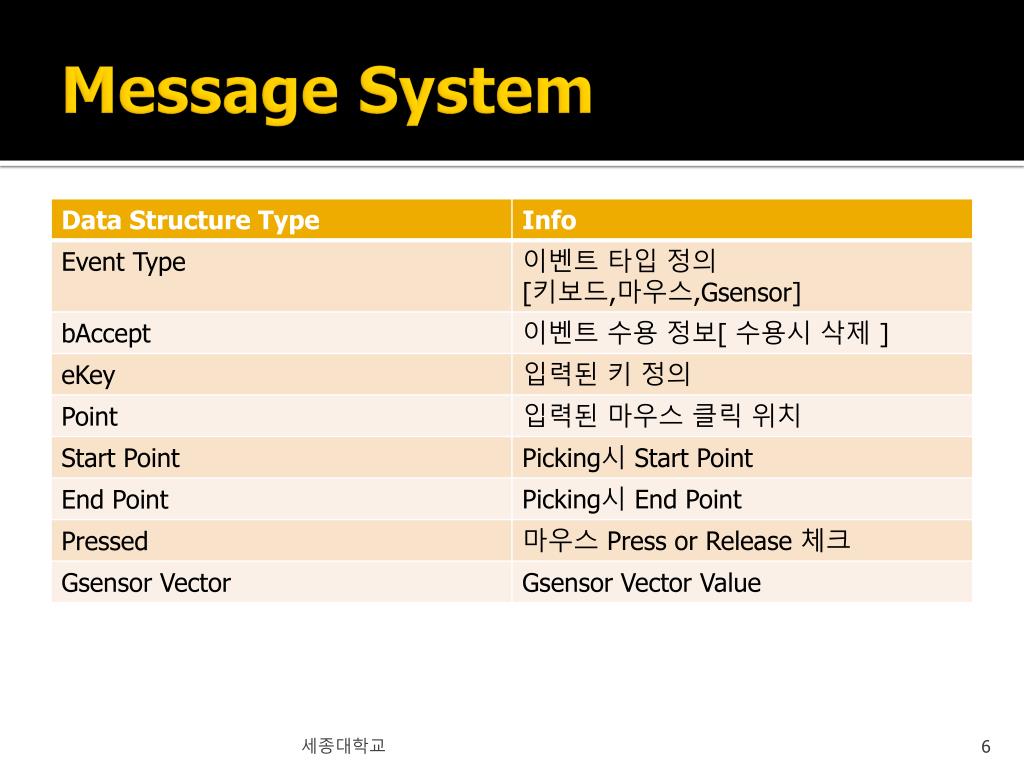 Message System

| Data Structure Type | Info |
|---|---|
| Event Type | 이벤트 타입 정의 [키보드,마우스,Gsensor] |
| bAccept | 이벤트 수용 정보[ 수용시 삭제 ] |
| eKey | 입력된 키 정의 |
| Point | 입력된 마우스 클릭 위치 |
| Start Point | Picking시 Start Point |
| End Point | Picking시 End Point |
| Pressed | 마우스 Press or Release 체크 |
| Gsensor Vector | Gsensor Vector Value |

세종대학교

6